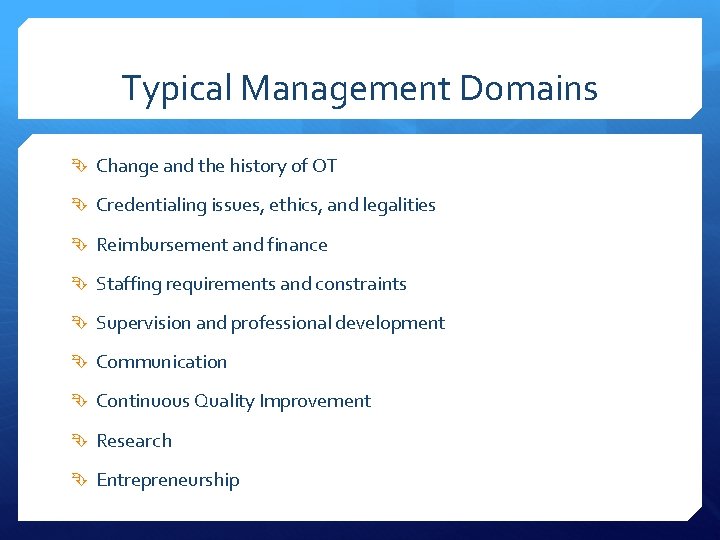 Typical Management Domains

Change and the history of OT

Credentialing issues, ethics, and legalities

Reimbursement and finance

Staffing requirements and constraints

Supervision and professional development

Communication

Continuous Quality Improvement

Research

Entrepreneurship